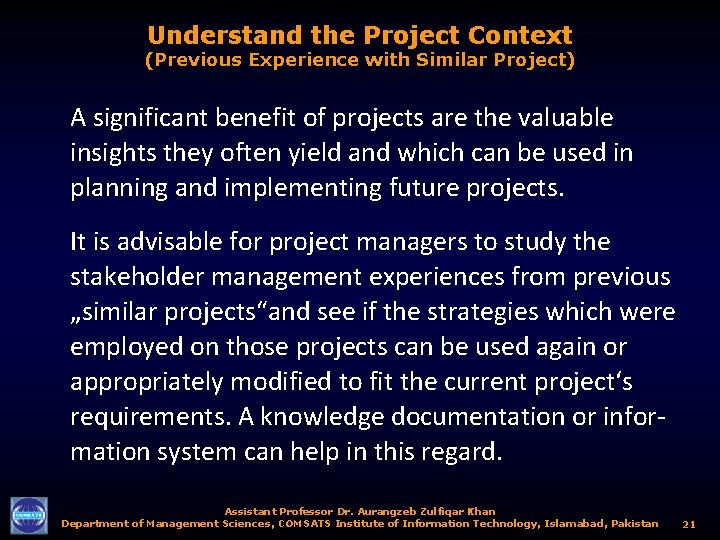 Understand the Project Context
(Previous Experience with Similar Project)

A significant benefit of projects are the valuable insights they often yield and which can be used in planning and implementing future projects.

It is advisable for project managers to study the stakeholder management experiences from previous „similar projects“and see if the strategies which were employed on those projects can be used again or appropriately modified to fit the current project‘s requirements. A knowledge documentation or information system can help in this regard.

COMSATS

Assistant Professor Dr. Aurangzeb Zulfiqar Khan
Department of Management Sciences, COMSATS Institute of Information Technology, Islamabad, Pakistan 21